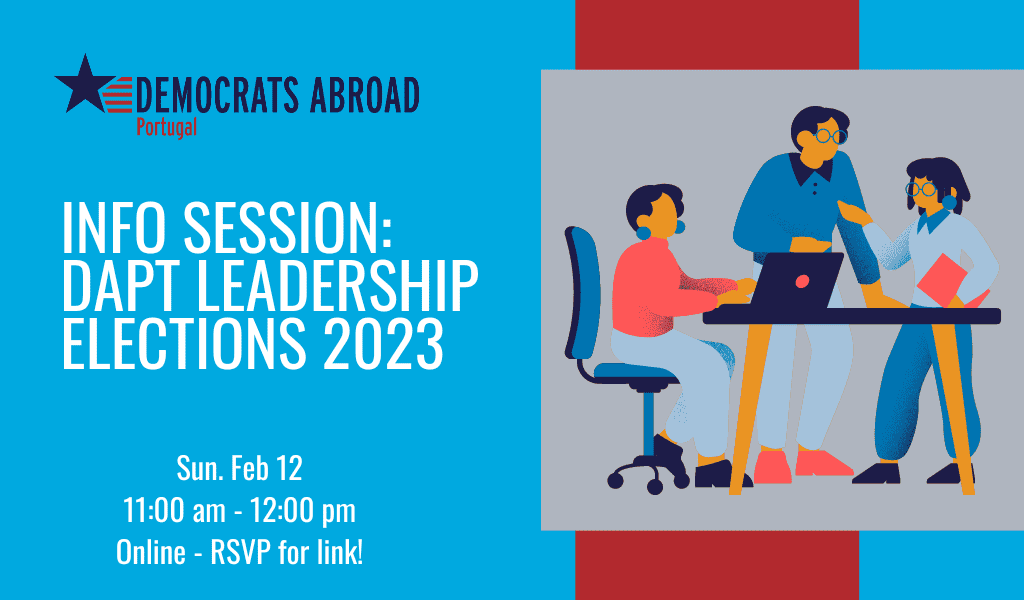 DEMOCRATS ABROAD
Portugal

INFO SESSION: DAPT LEADERSHIP ELECTIONS 2023

Sun. Feb 12
11:00 am - 12:00 pm
Online - RSVP for link!